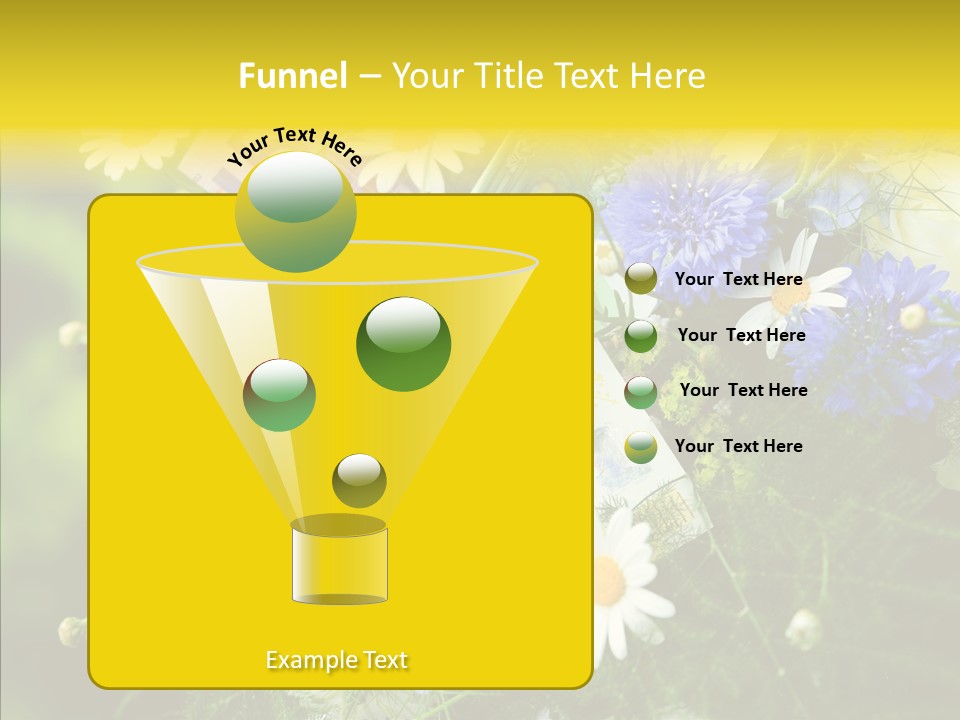 Funnel – Your Title Text Here

Your Text Here

Your Text Here

Your Text Here

Your Text Here

Your Text Here

Example Text